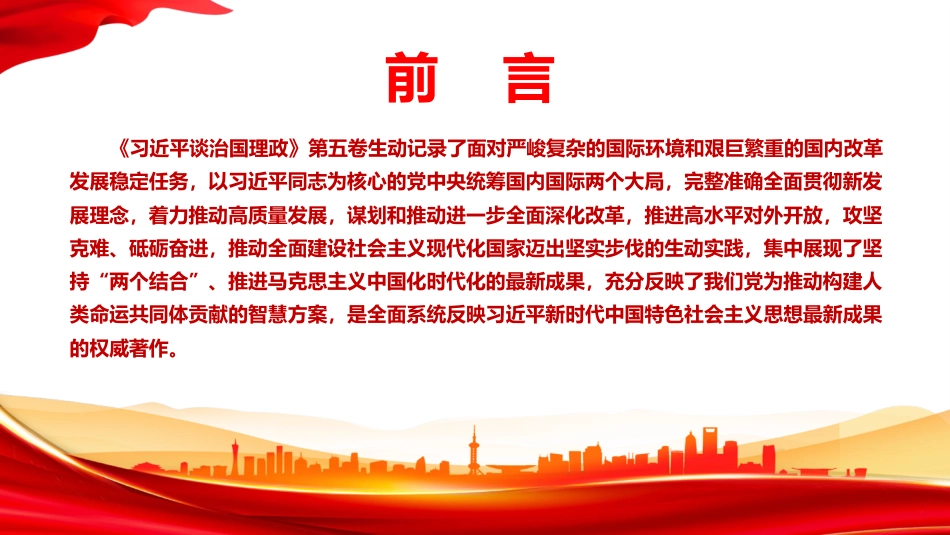 前　言

《习近平谈治国理政》第五卷生动记录了面对严峻复杂的国际环境和艰巨繁重的国内改革发展稳定任务，以习近平同志为核心的党中央统筹国内国际两个大局，完整准确全面贯彻新发展理念，着力推动高质量发展，谋划和推动进一步全面深化改革，推进高水平对外开放，攻坚克难、砥砺奋进，推动全面建设社会主义现代化国家迈出坚实步伐的生动实践，集中展现了坚持“两个结合”、推进马克思主义中国化时代化的最新成果，充分反映了我们党为推动构建人类命运共同体贡献的智慧方案，是全面系统反映习近平新时代中国特色社会主义思想最新成果的权威著作。